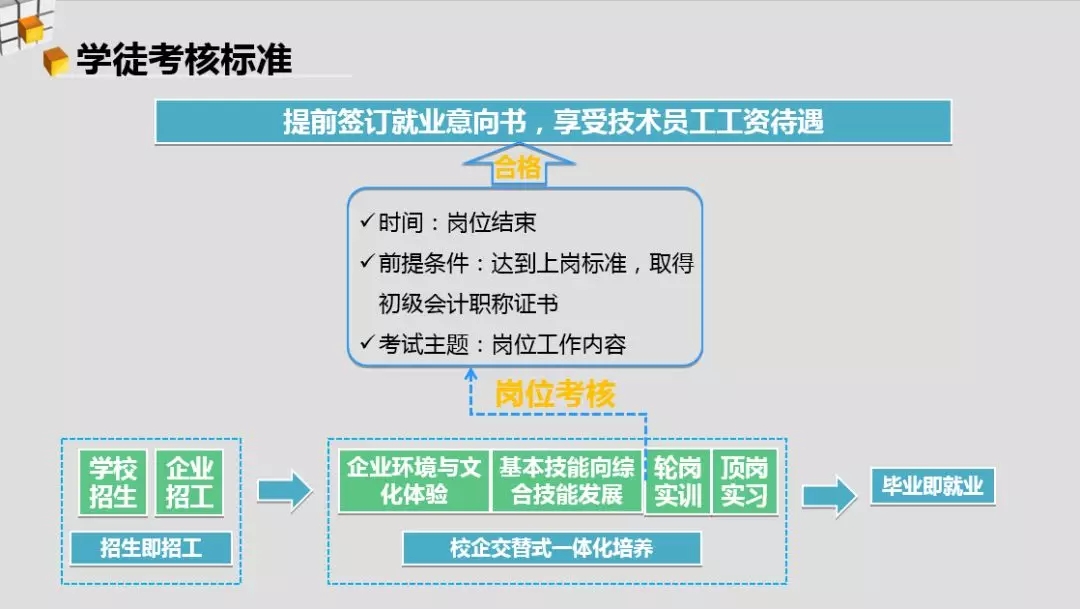 学徒考核标准

提前签订就业意向书，享受技术员工工资待遇

合格

✓时间：岗位结束
✓前提条件：达到上岗标准，取得初级会计职称证书
✓考试主题：岗位工作内容

岗位考核

学校招生

企业招工

招生即招工

企业环境与文化体验

基本技能向综合技能发展

轮岗实训

顶岗实习

校企交替式一体化培养

毕业即就业